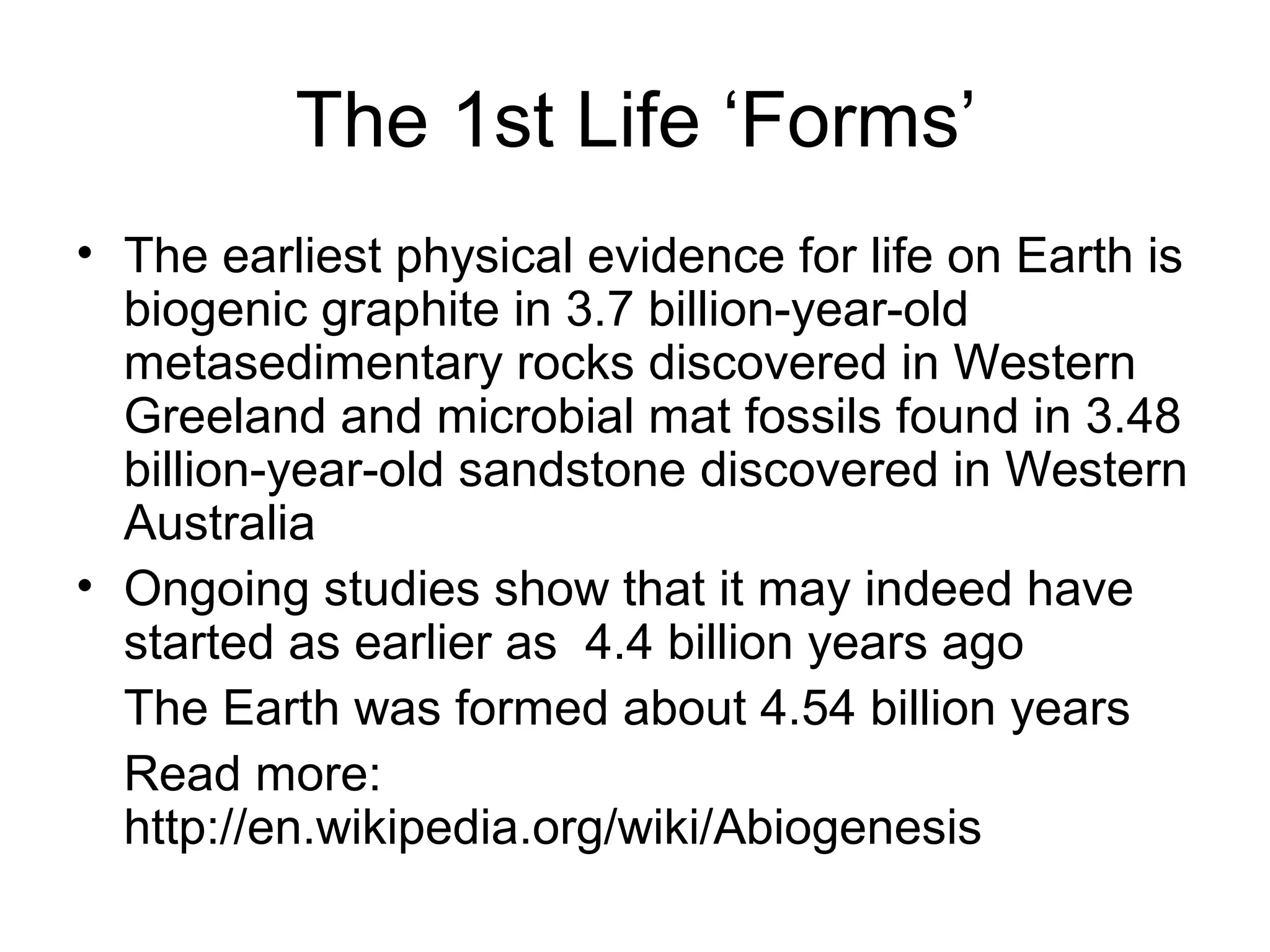 The 1st Life ‘Forms’

• The earliest physical evidence for life on Earth is biogenic graphite in 3.7 billion-year-old metasedimentary rocks discovered in Western Greeland and microbial mat fossils found in 3.48 billion-year-old sandstone discovered in Western Australia

• Ongoing studies show that it may indeed have started as earlier as 4.4 billion years ago

The Earth was formed about 4.54 billion years

Read more: http://en.wikipedia.org/wiki/Abiogenesis